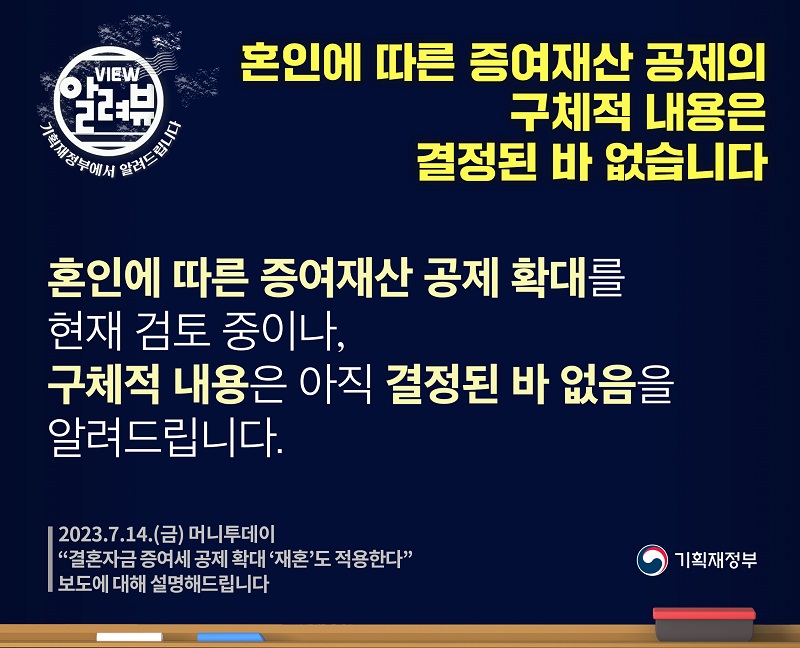 VIEW
알려뷰
기획재정부에서 알려드립니다

혼인에 따른 증여재산 공제의
구체적 내용은
결정된 바 없습니다

혼인에 따른 증여재산 공제 확대를
현재 검토 중이나,
구체적 내용은 아직 결정된 바 없음을
알려드립니다.

2023.7.14.(금) 머니투데이
“결혼자금 증여세 공제 확대 ‘재혼’도 적용한다”
보도에 대해 설명해드립니다

기획재정부